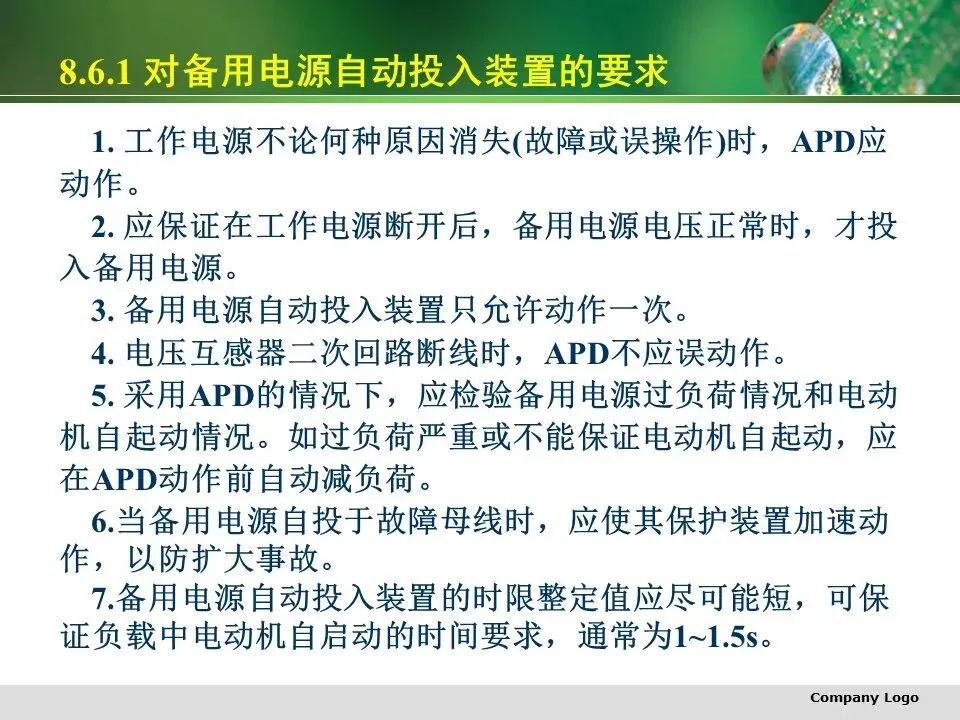 8.6.1 对备用电源自动投入装置的要求

1. 工作电源不论何种原因消失(故障或误操作)时，APD应动作。

2. 应保证在工作电源断开后，备用电源电压正常时，才投入备用电源。

3. 备用电源自动投入装置只允许动作一次。

4. 电压互感器二次回路断线时，APD不应误动作。

5. 采用APD的情况下，应检验备用电源过负荷情况和电动机自起动情况。如过负荷严重或不能保证电动机自起动，应在APD动作前自动减负荷。

6.当备用电源自投于故障母线时，应使其保护装置加速动作，以防扩大事故。

7.备用电源自动投入装置的时限整定值应尽可能短，可保证负载中电动机自启动的时间要求，通常为1~1.5s。

Company Logo